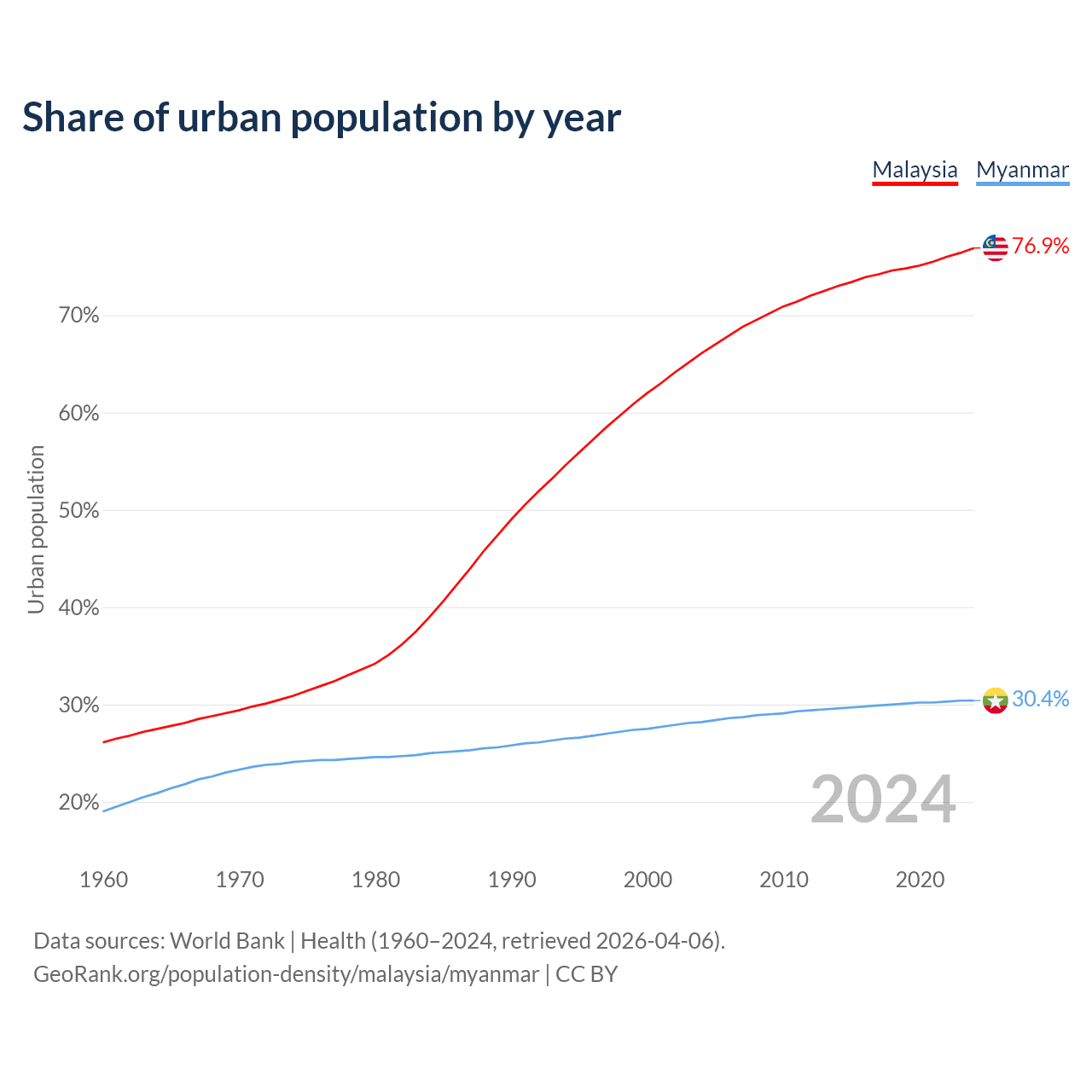 Share of urban population by year

Malaysia Myanmar

76.9%

30.4%

Urban population

70%
60%
50%
40%
30%
20%

2024

1960 1970 1980 1990 2000 2010 2020

Data sources: World Bank | Health (1960–2024, retrieved 2026-04-06).
GeoRank.org/population-density/malaysia/myanmar | CC BY